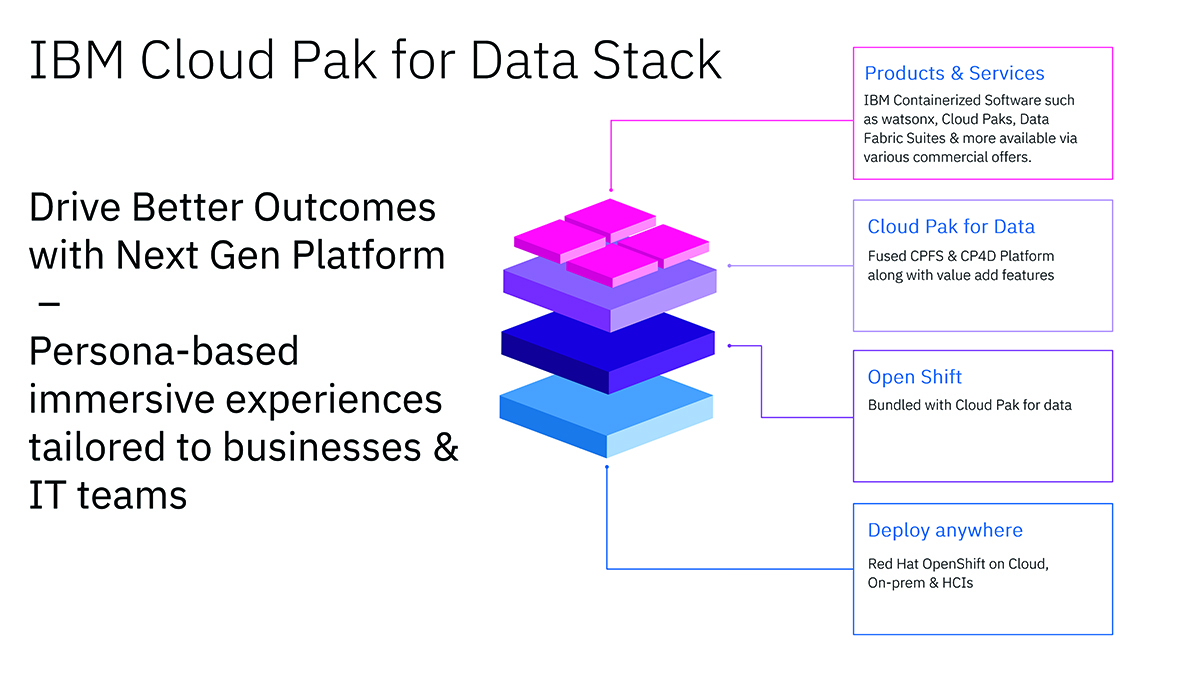 IBM Cloud Pak for Data Stack

Drive Better Outcomes with Next Gen Platform – Persona-based immersive experiences tailored to businesses & IT teams

Products & Services
IBM Containerized Software such as watsonx, Cloud Paks, Data Fabric Suites & more available via various commercial offers.

Cloud Pak for Data
Fused CPFS & CP4D Platform along with value add features

Open Shift
Bundled with Cloud Pak for data

Deploy anywhere
Red Hat OpenShift on Cloud, On-prem & HCIs